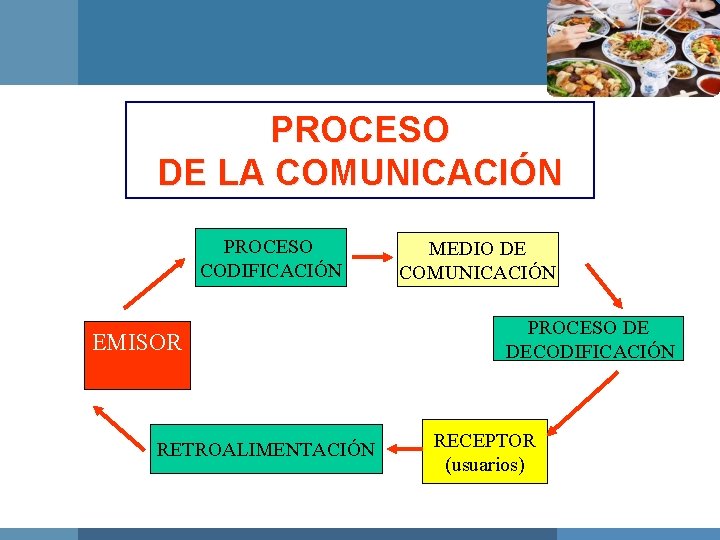 PROCESO
DE LA COMUNICACIÓN

EMISOR

PROCESO
CODIFICACIÓN

MEDIO DE
COMUNICACIÓN

PROCESO DE
DECODIFICACIÓN

RECEPTOR
(usuarios)

RETROALIMENTACIÓN